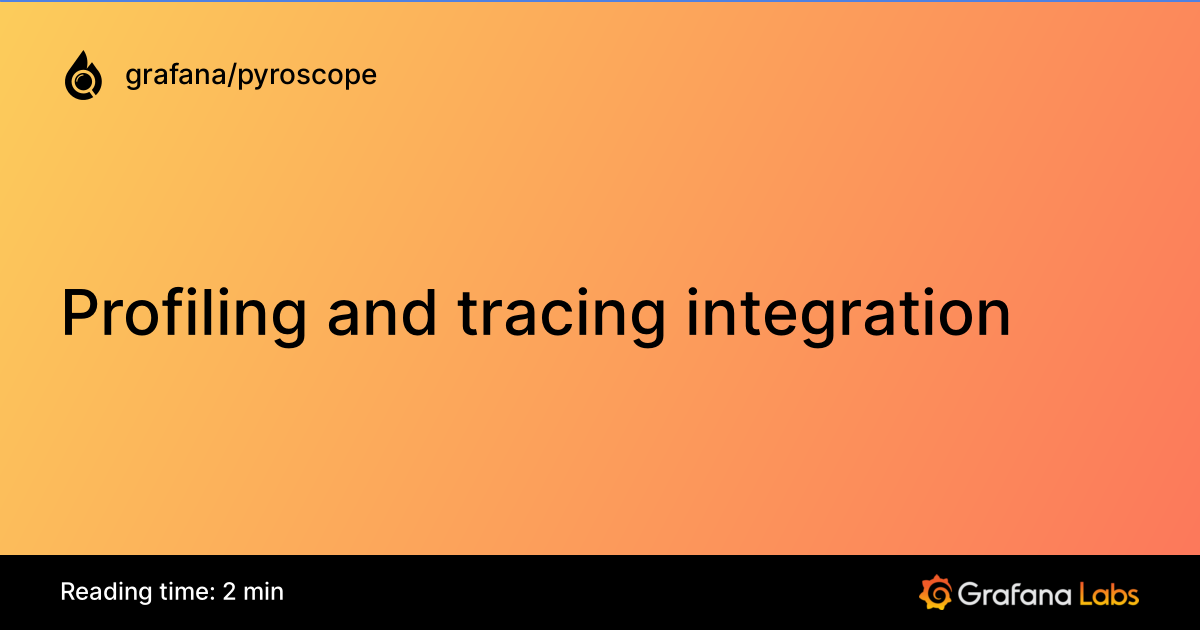 grafana/pyroscope

Profiling and tracing integration

Reading time: 2 min

Grafana Labs